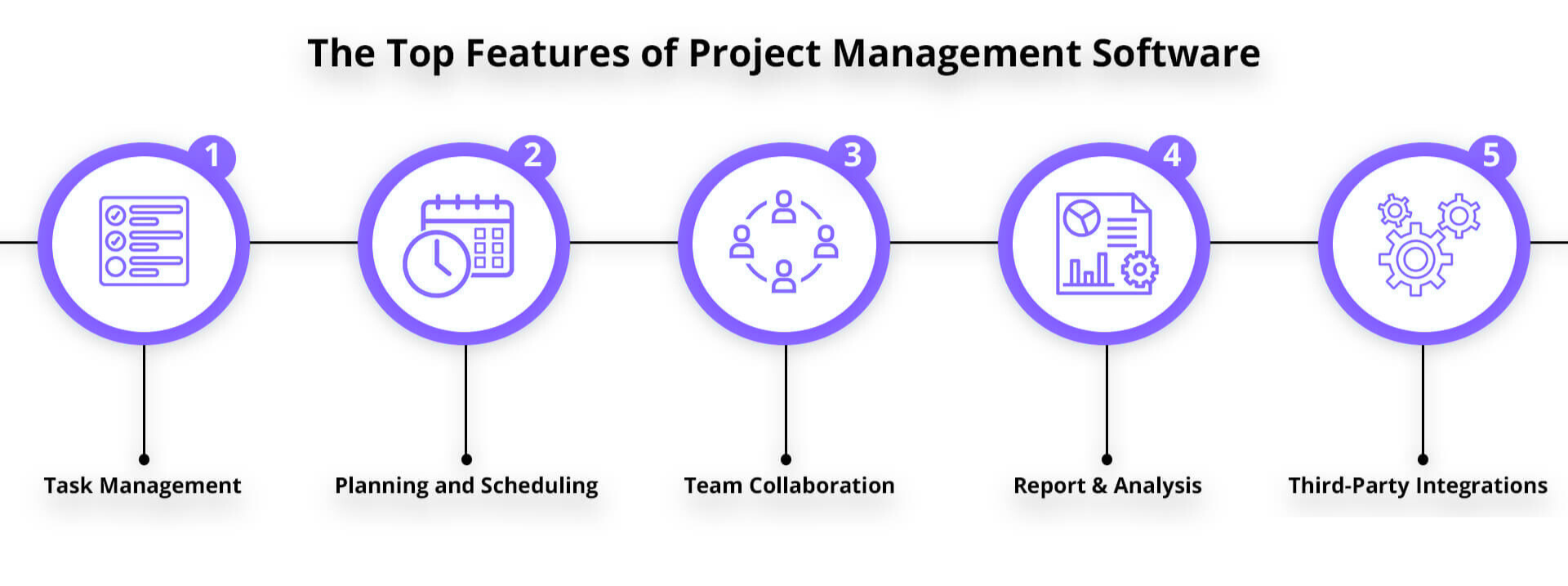 The Top Features of Project Management Software

1

Task Management

2

Planning and Scheduling

3

Team Collaboration

4

Report & Analysis

5

Third-Party Integrations